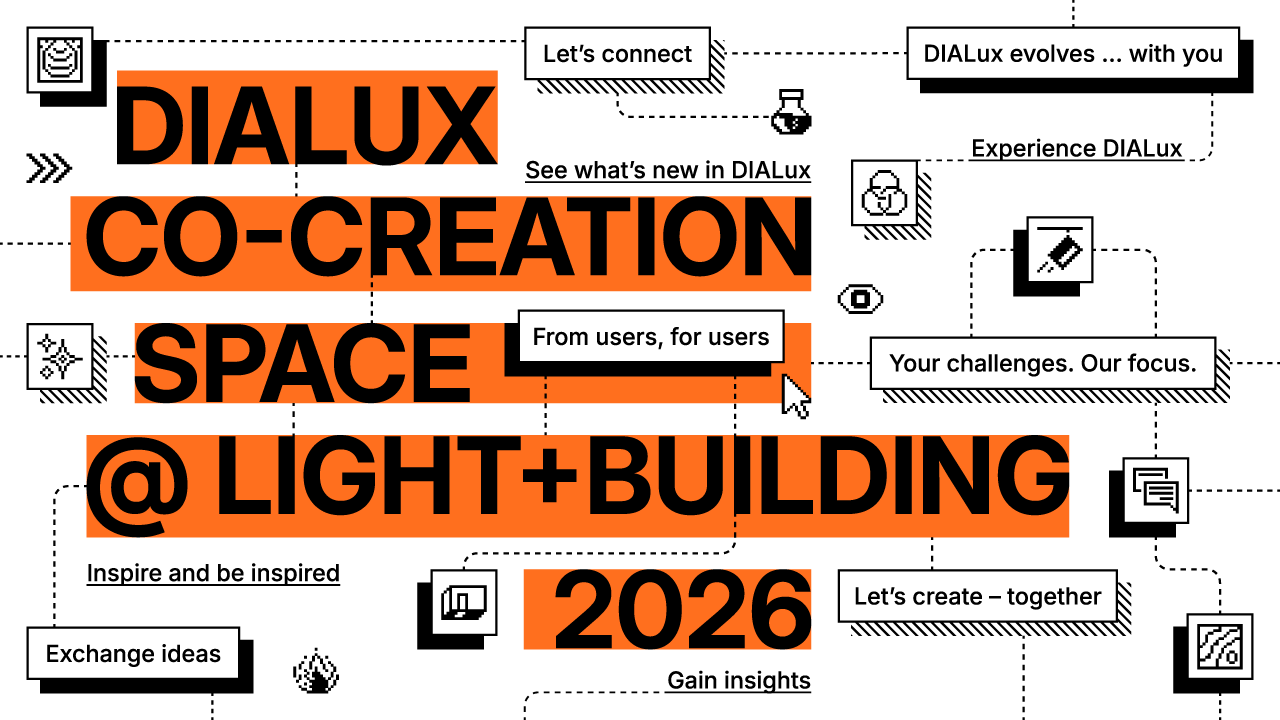 Let's connect

DIALux evolves ... with you

DIALUX

See what's new in DIALux

Experience DIALux

CO-CREATION

SPACE

From users, for users

Your challenges. Our focus.

@ LIGHT+BUILDING

Inspire and be inspired

2026

Let's create – together

Exchange ideas

Gain insights